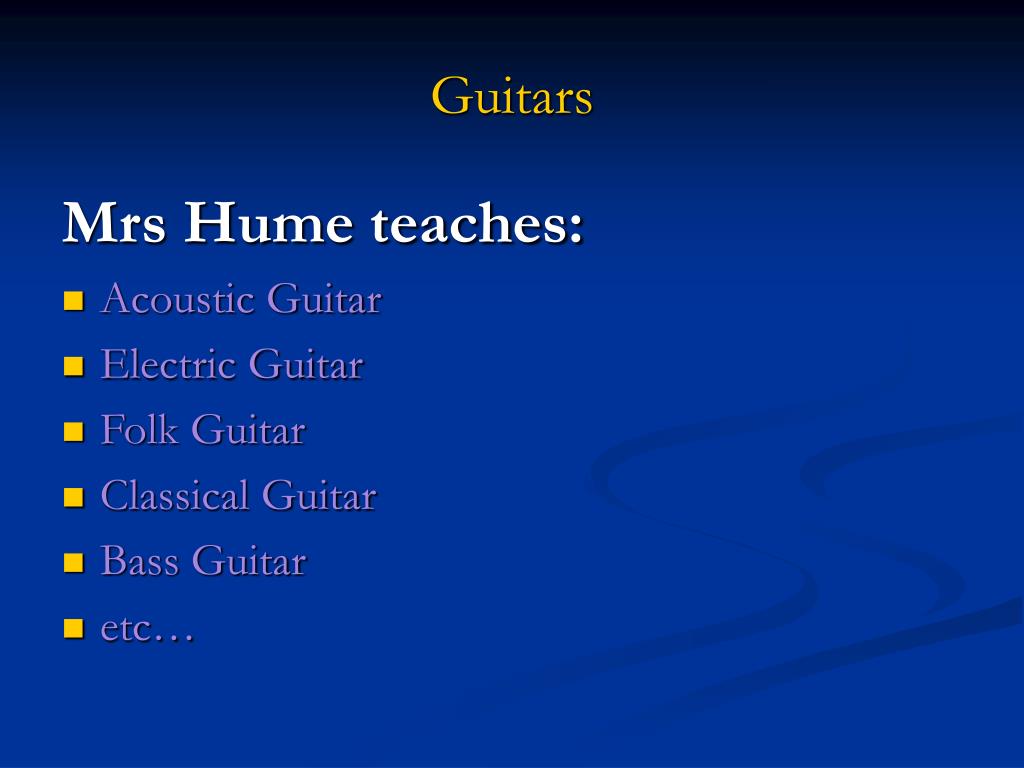 Guitars

Mrs Hume teaches:

- Acoustic Guitar
- Electric Guitar
- Folk Guitar
- Classical Guitar
- Bass Guitar
- etc…